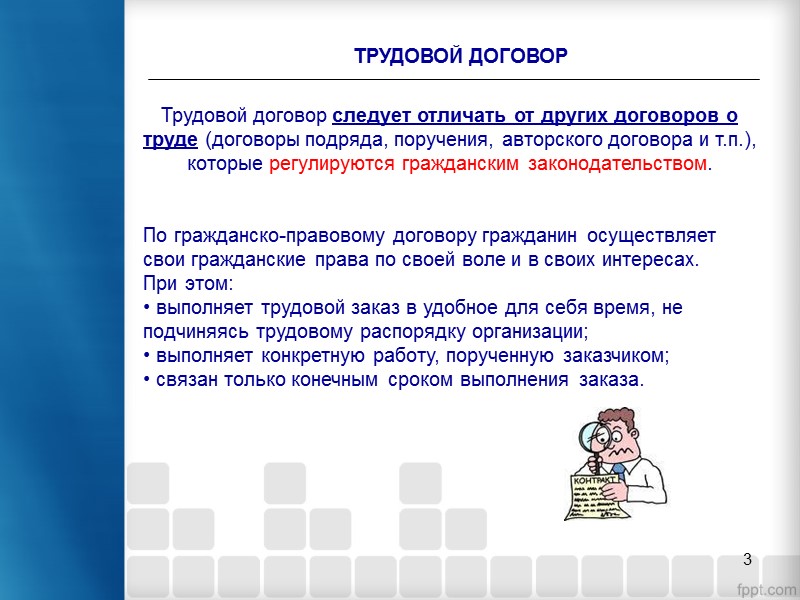 ТРУДОВОЙ ДОГОВОР

Трудовой договор следует отличать от других договоров о труде (договоры подряда, поручения, авторского договора и т.п.), которые регулируются гражданским законодательством.

По гражданско-правовому договору гражданин осуществляет свои гражданские права по своей воле и в своих интересах. При этом:
• выполняет трудовой заказ в удобное для себя время, не подчиняясь трудовому распорядку организации;
• выполняет конкретную работу, порученную заказчиком;
• связан только конечным сроком выполнения заказа.

КОНТРАКТ

3

fppt.com